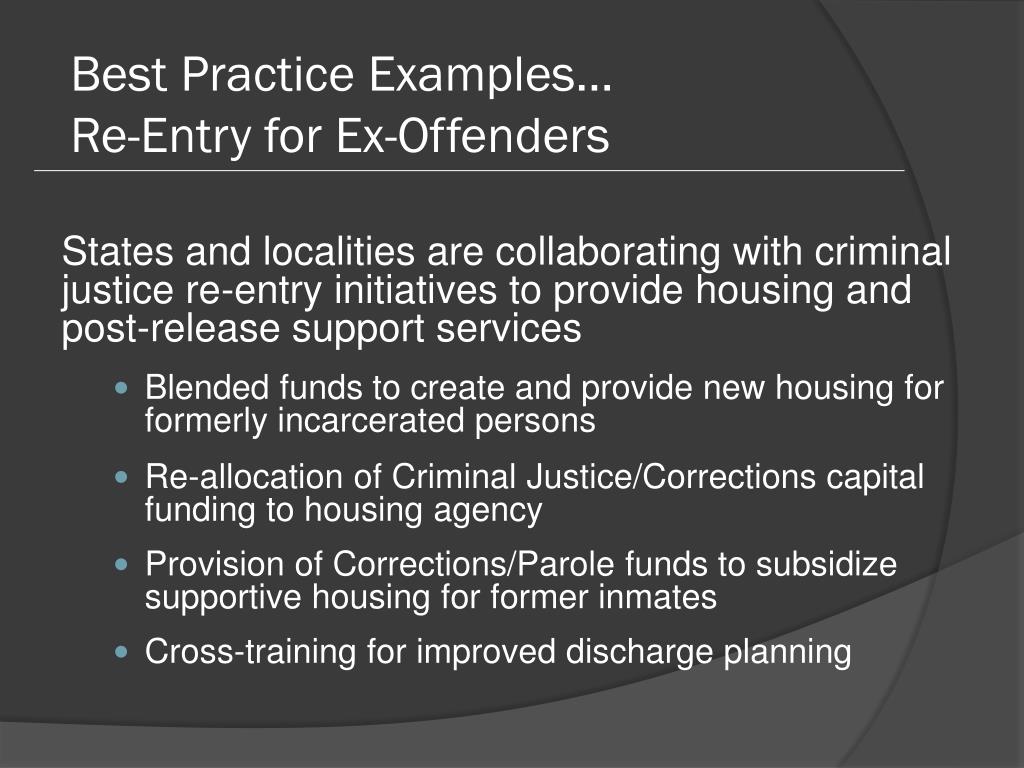 Best Practice Examples…
Re-Entry for Ex-Offenders

States and localities are collaborating with criminal justice re-entry initiatives to provide housing and post-release support services

- Blended funds to create and provide new housing for formerly incarcerated persons
- Re-allocation of Criminal Justice/Corrections capital funding to housing agency
- Provision of Corrections/Parole funds to subsidize supportive housing for former inmates
- Cross-training for improved discharge planning